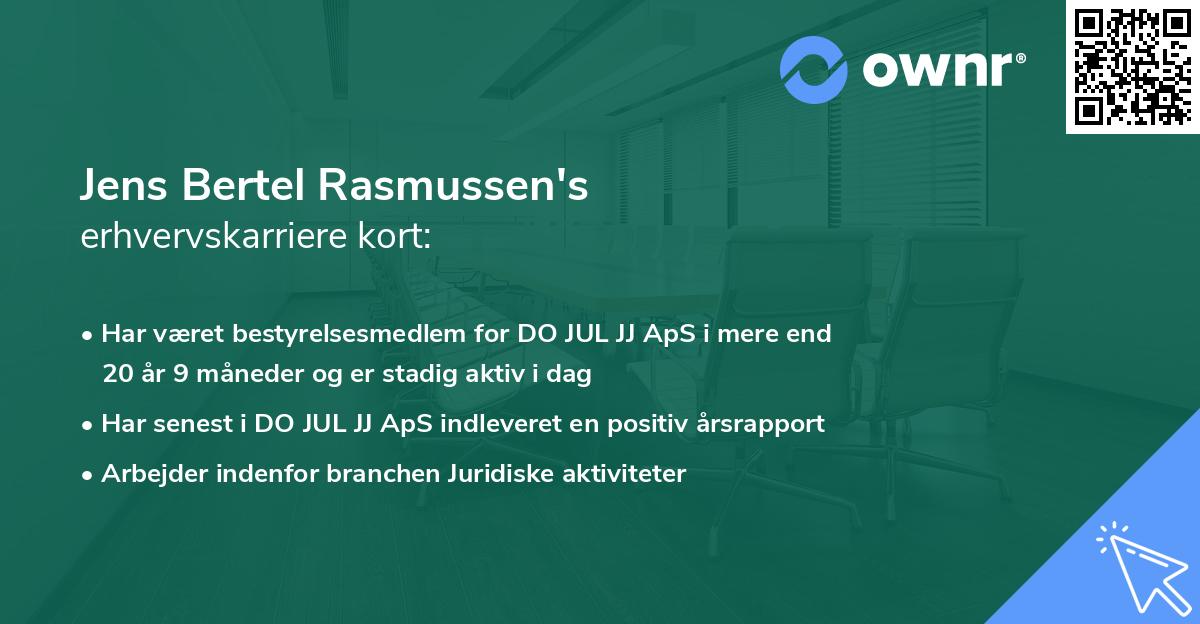 ownr®

Jens Bertel Rasmussen's
erhvervskarriere kort:

• Har været bestyrelsesmedlem for DO JUL JJ ApS i mere end 20 år 9 måneder og er stadig aktiv i dag
• Har senest i DO JUL JJ ApS indleveret en positiv årsrapport
• Arbejder indenfor branchen Juridiske aktiviteter